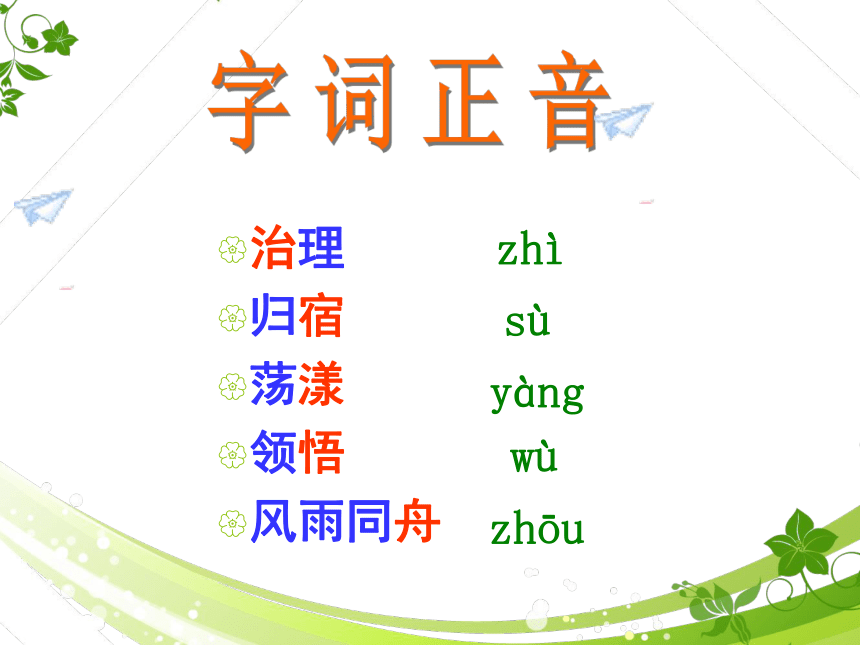 字词正音

治理 zhì
归宿 sù
荡漾 yàng
领悟 wù
风雨同舟 zhōu